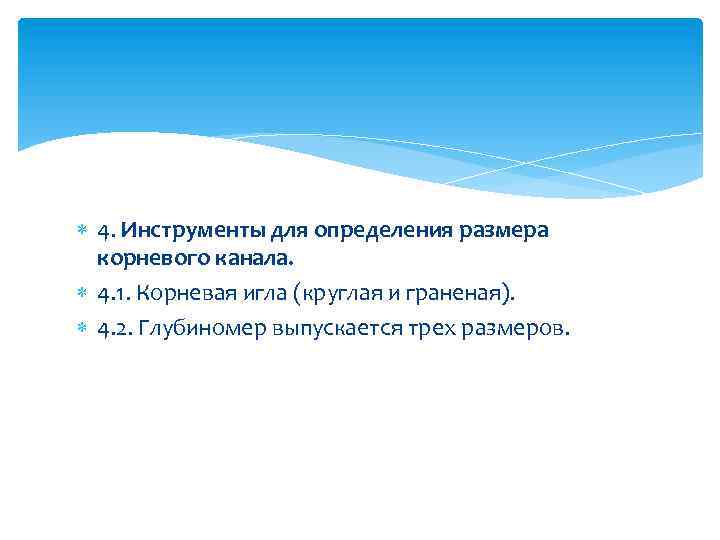 4. Инструменты для определения размера корневого канала.

4.1. Корневая игла (круглая и граненая).

4.2. Глубиномер выпускается трех размеров.